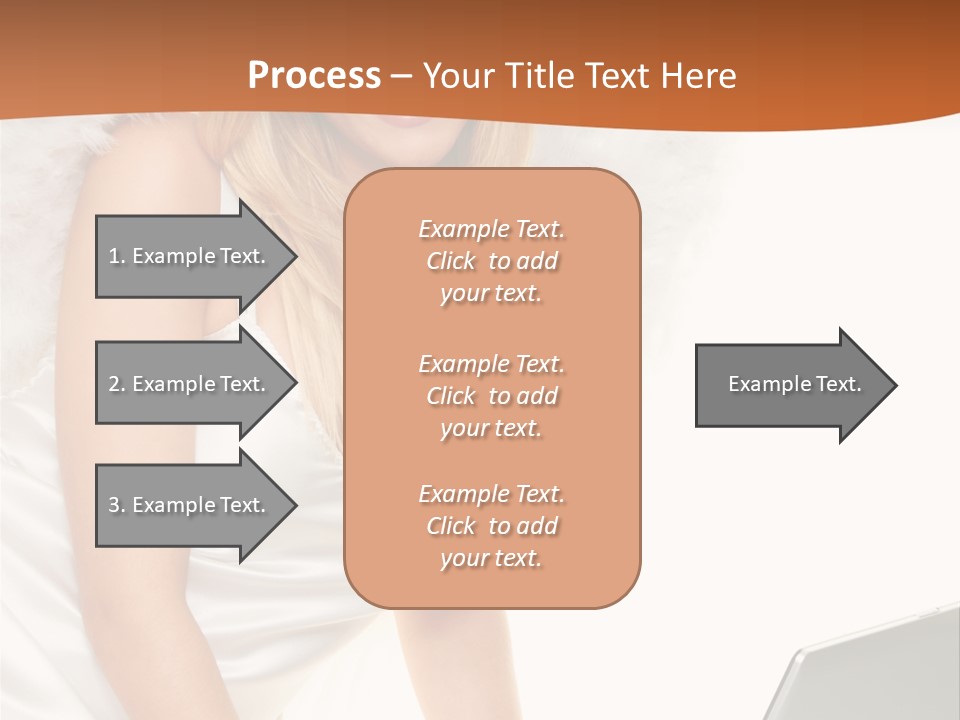 Process – Your Title Text Here

1. Example Text.

2. Example Text.

3. Example Text.

Example Text. Click to add your text.

Example Text. Click to add your text.

Example Text. Click to add your text.

Example Text.